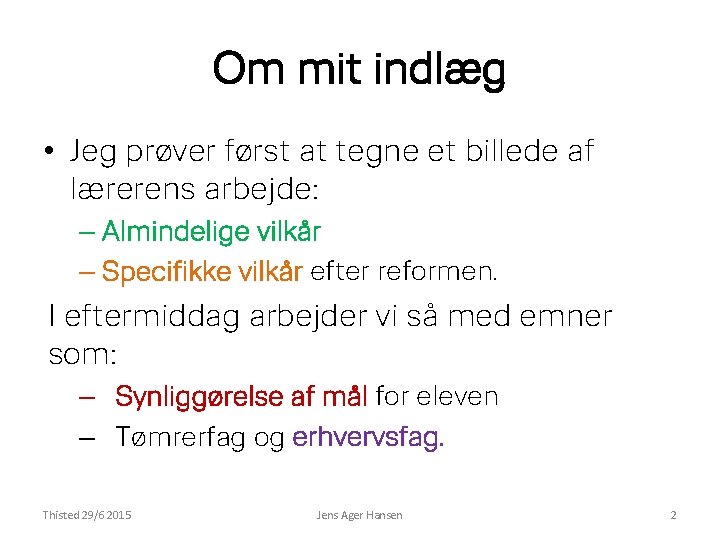 Om mit indlæg

• Jeg prøver først at tegne et billede af lærerens arbejde:
– Almindelige vilkår
– Specifikke vilkår efter reformen.

I eftermiddag arbejder vi så med emner som:
– Synliggørelse af mål for eleven
– Tømrerfag og erhvervsfag.

Thisted 29/6 2015
Jens Ager Hansen
2